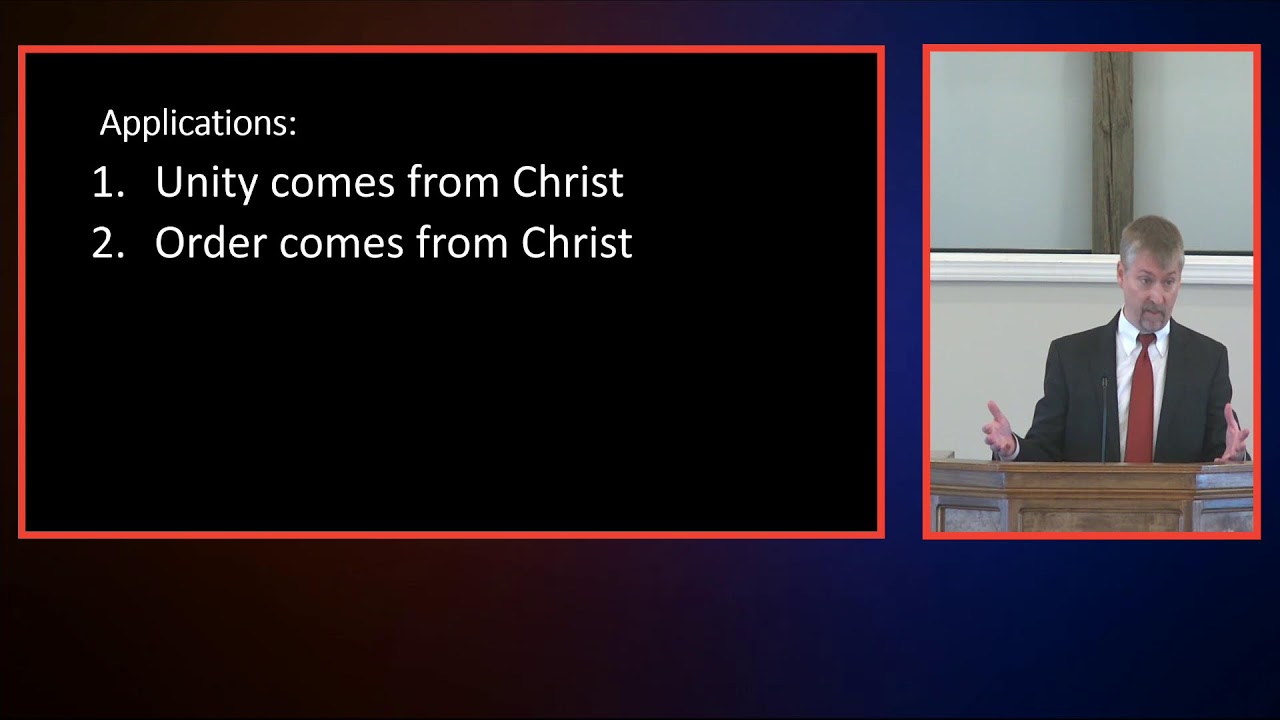 Applications:

1. Unity comes from Christ
2. Order comes from Christ